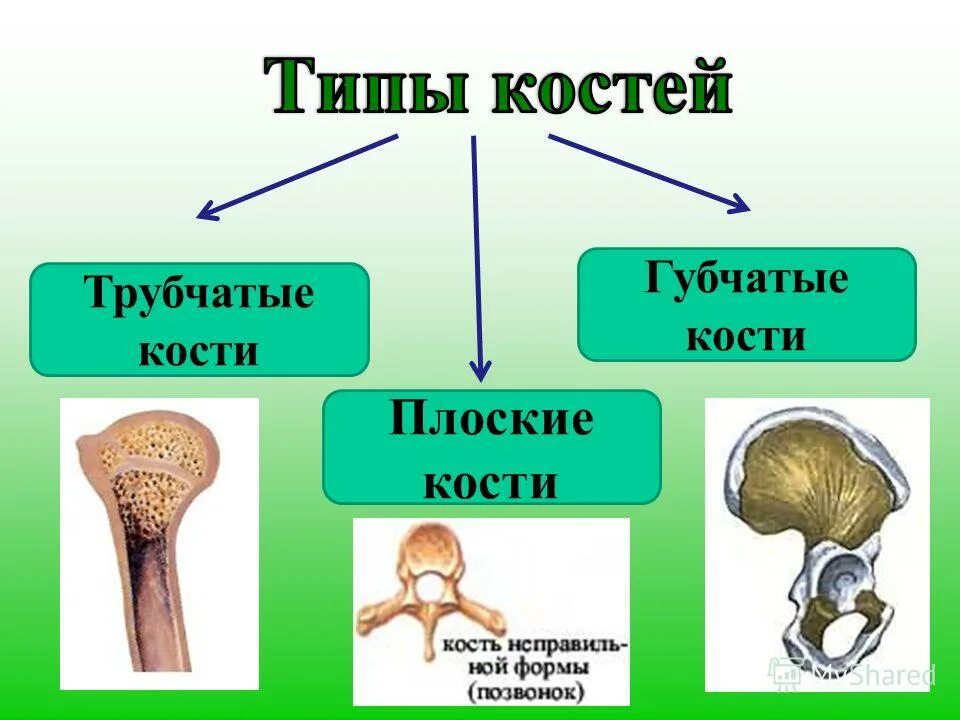 Типы костей

Трубчатые кости

Плоские кости

Губчатые кости

кость неправильной формы (позвонок)

MyShared